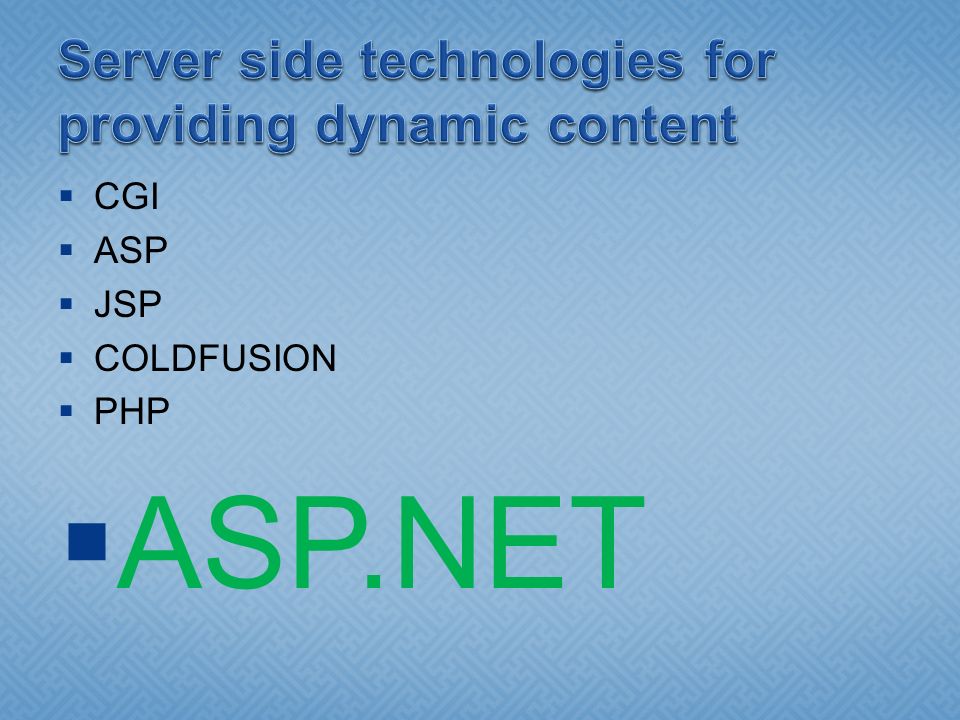 Server side technologies for providing dynamic content

- CGI
- ASP
- JSP
- COLDFUSION
- PHP

- ASP.NET